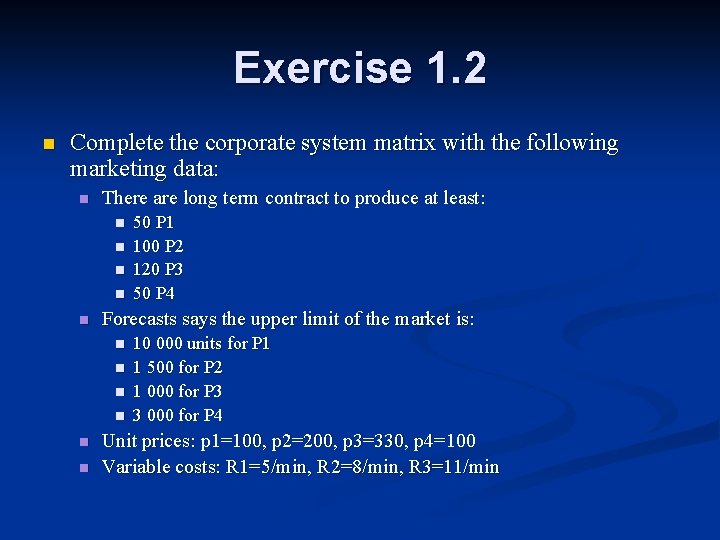 Exercise 1.2

Complete the corporate system matrix with the following marketing data:

There are long term contract to produce at least:

50 P1

100 P2

120 P3

50 P4

Forecasts says the upper limit of the market is:

10 000 units for P1

1 500 for P2

1 000 for P3

3 000 for P4

Unit prices: p1=100, p2=200, p3=330, p4=100

Variable costs: R1=5/min, R2=8/min, R3=11/min